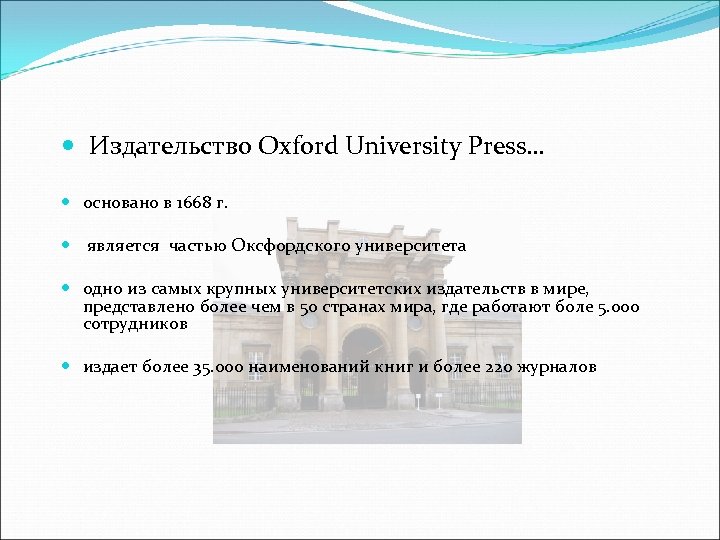 Издательство Oxford University Press…

основано в 1668 г.

является частью Оксфордского университета

одно из самых крупных университетских издательств в мире, представлено более чем в 50 странах мира, где работают боле 5.000 сотрудников

издает более 35.000 наименований книг и более 220 журналов